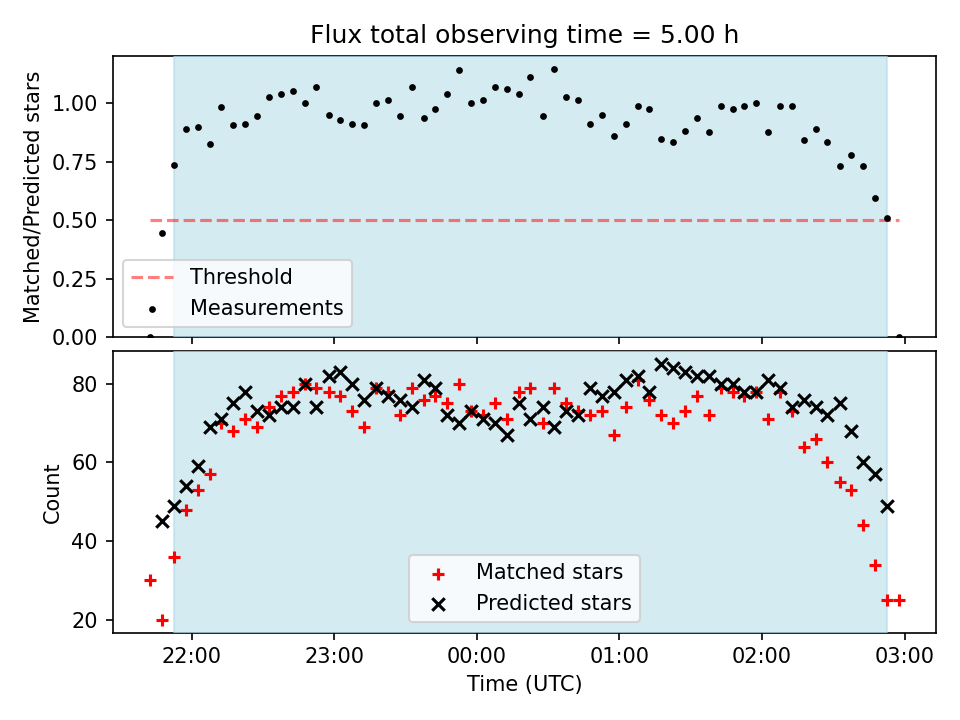 Flux total observing time = 5.00 h

Matched/Predicted stars

1.00
0.75
0.50
0.25
0.00

Threshold
Measurements

Count

80
60
40
20

Matched stars
Predicted stars

22:00
23:00
00:00
01:00
02:00
03:00

Time (UTC)